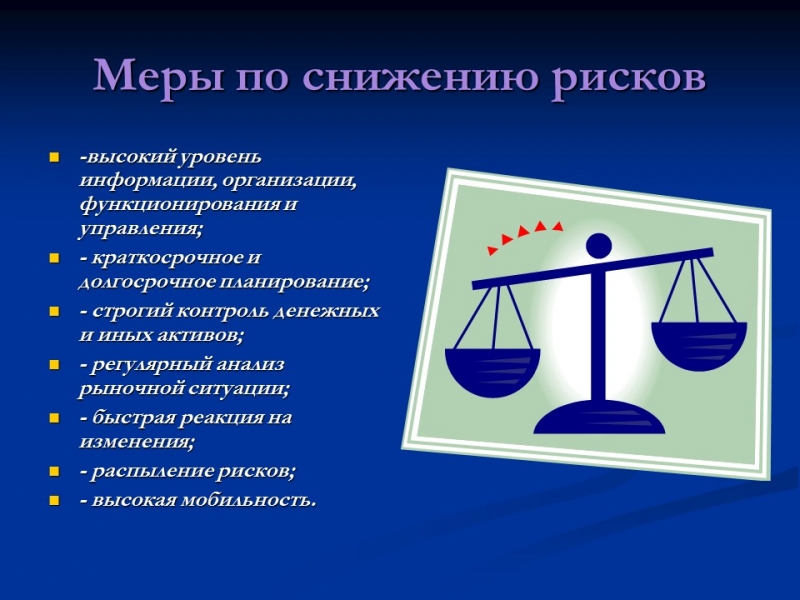 Меры по снижению рисков

- -высокий уровень информации, организации, функционирования и управления;
- - краткосрочное и долгосрочное планирование;
- - строгий контроль денежных и иных активов;
- - регулярный анализ рыночной ситуации;
- - быстрая реакция на изменения;
- - распыление рисков;
- - высокая мобильность.